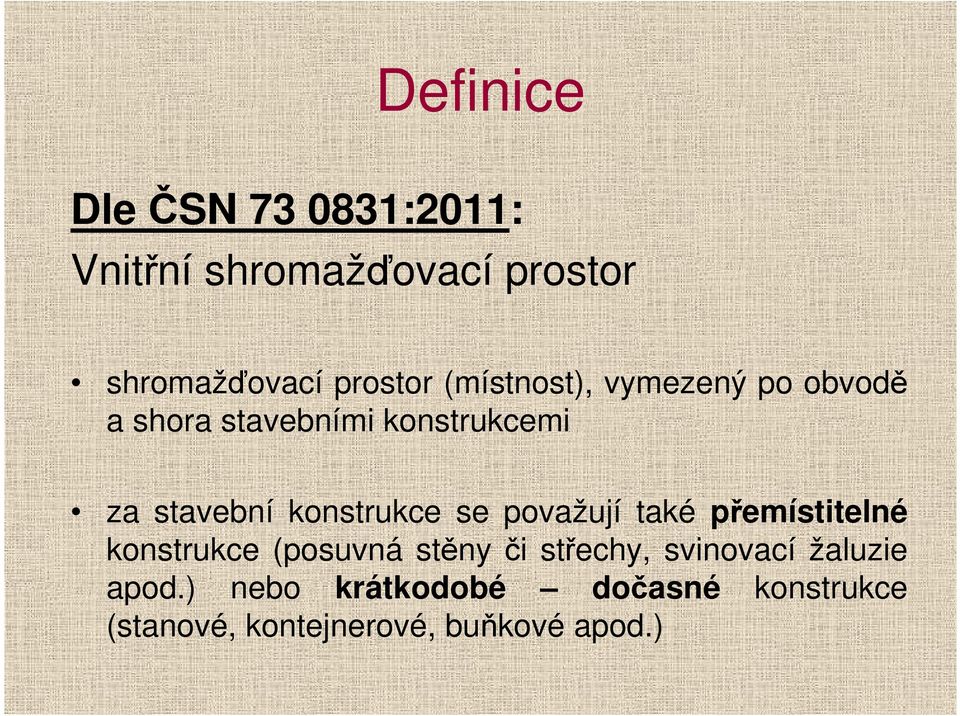 Definice

Dle ČSN 73 0831:2011:

Vnitřní shromažďovací prostor

• shromažďovací prostor (místnost), vymezený po obvodě a shora stavebními konstrukcemi

• za stavební konstrukce se považují také přemístitelné konstrukce (posuvná stěny či střechy, svinovací žaluzie apod.) nebo krátkodobé – dočasné konstrukce (stanové, kontejnerové, buňkové apod.)